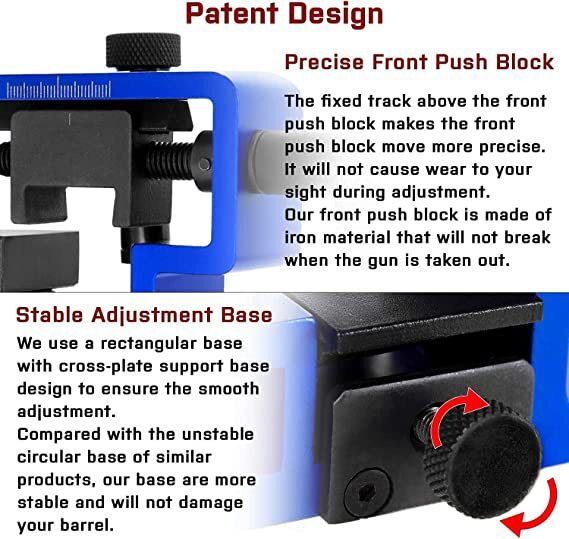 Patent Design

Precise Front Push Block

The fixed track above the front push block makes the front push block move more precise. It will not cause wear to your sight during adjustment.
Our front push block is made of iron material that will not break when the gun is taken out.

Stable Adjustment Base

We use a rectangular base with cross-plate support base design to ensure the smooth adjustment.
Compared with the unstable circular base of similar products, our base are more stable and will not damage your barrel.